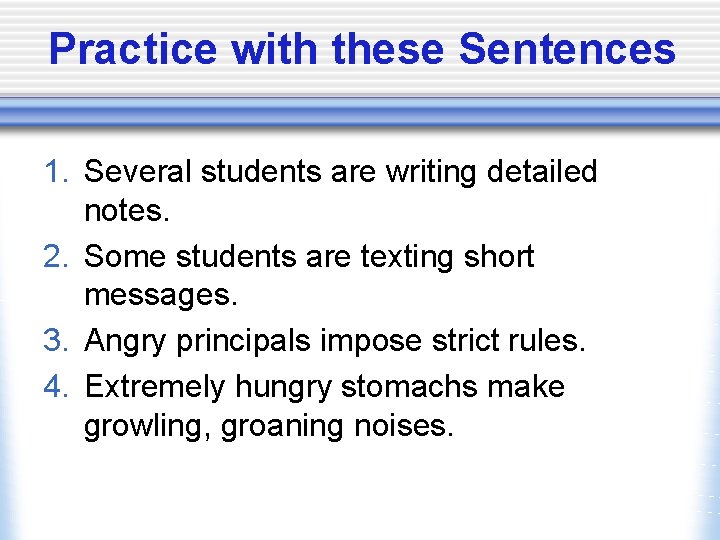 Practice with these Sentences

1. Several students are writing detailed notes.
2. Some students are texting short messages.
3. Angry principals impose strict rules.
4. Extremely hungry stomachs make growling, groaning noises.